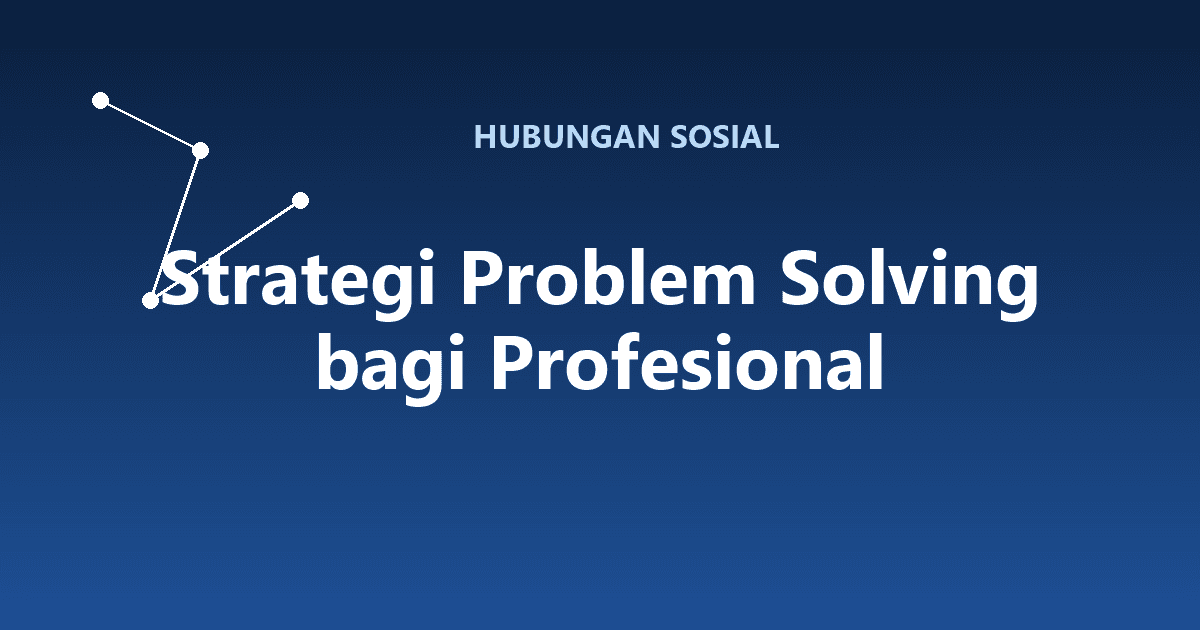 HUBUNGAN SOSIAL

Strategi Problem Solving bagi Profesional